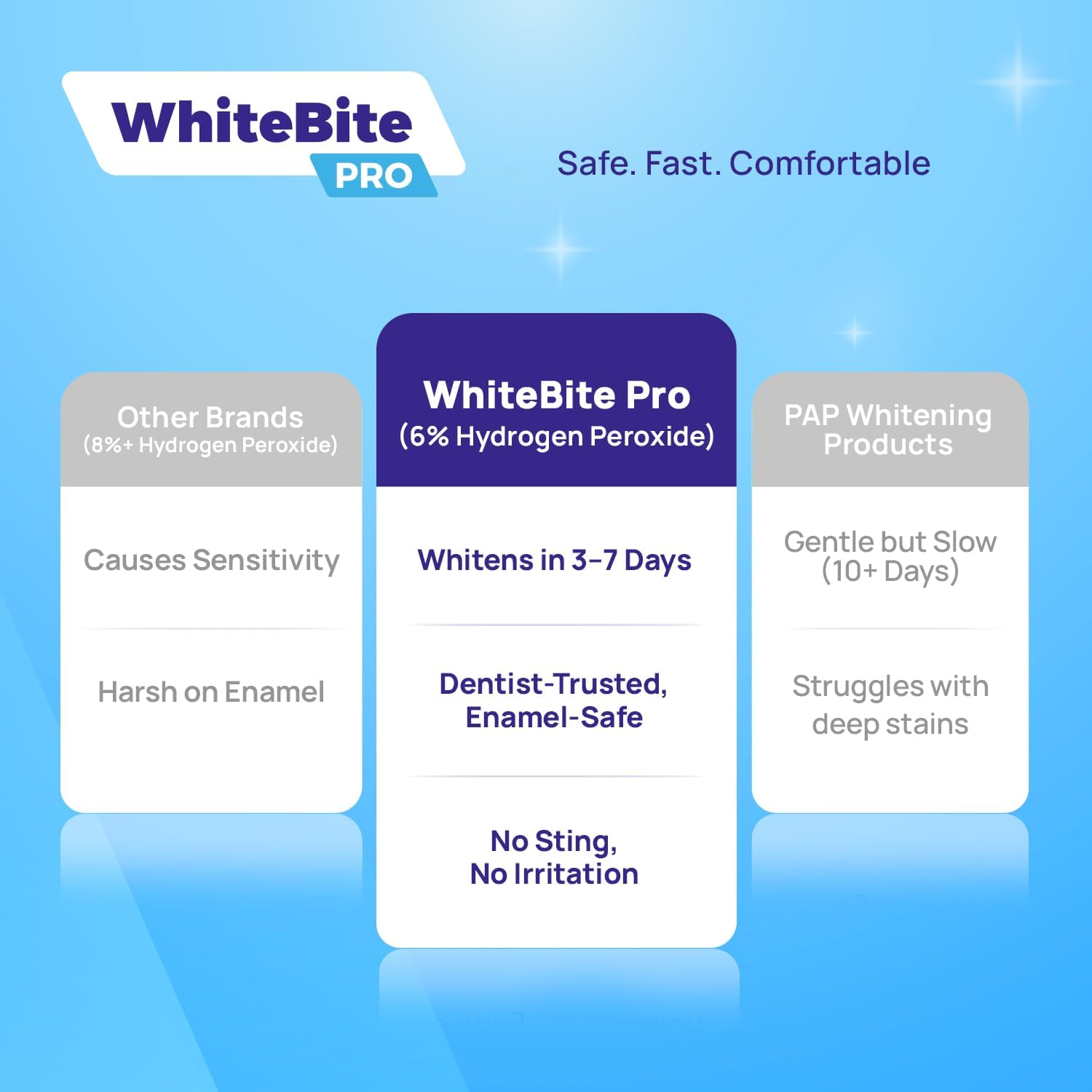 WhiteBite PRO

Safe. Fast. Comfortable

Other Brands
(8%+ Hydrogen Peroxide)

Causes Sensitivity

Harsh on Enamel

WhiteBite Pro
(6% Hydrogen Peroxide)

Whitens in 3–7 Days

Dentist-Trusted, Enamel-Safe

No Sting, No Irritation

PAP Whitening Products

Gentle but Slow (10+ Days)

Struggles with deep stains